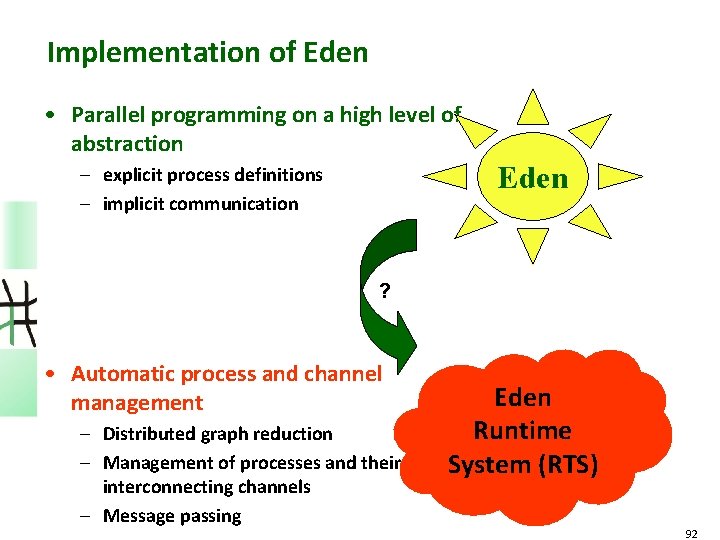 Implementation of Eden

• Parallel programming on a high level of abstraction
 – explicit process definitions
 – implicit communication

Eden

?

• Automatic process and channel management
 – Distributed graph reduction
 – Management of processes and their interconnecting channels
 – Message passing

Eden Runtime System (RTS)

92